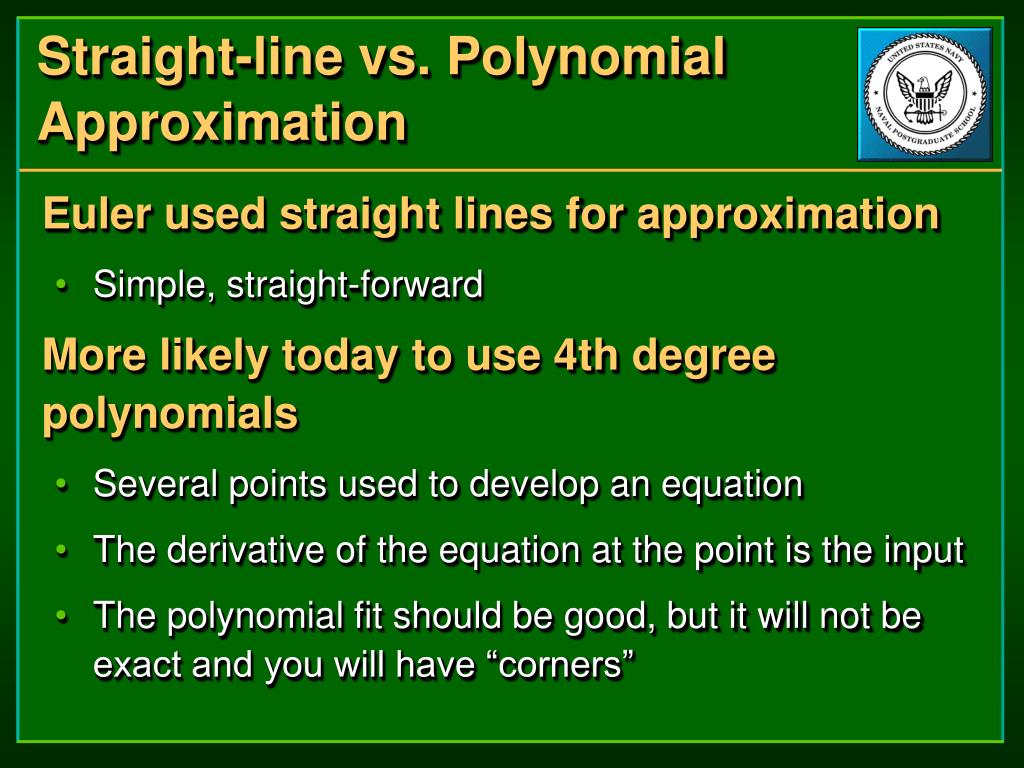 Straight-line vs. Polynomial Approximation

UNITED STATES NAVY NAVAL POSTGRADUATE SCHOOL

Euler used straight lines for approximation

• Simple, straight-forward

More likely today to use 4th degree polynomials

• Several points used to develop an equation

• The derivative of the equation at the point is the input

• The polynomial fit should be good, but it will not be exact and you will have “corners”